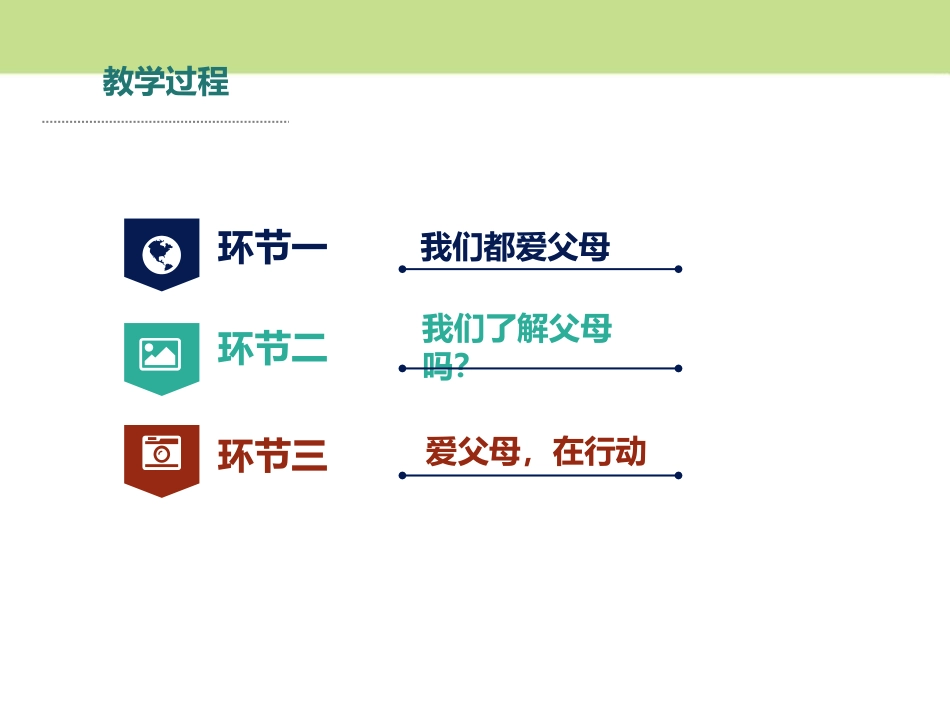 教学过程

环节一

我们都爱父母

环节二

我们了解父母吗?

环节三

爱父母，在行动